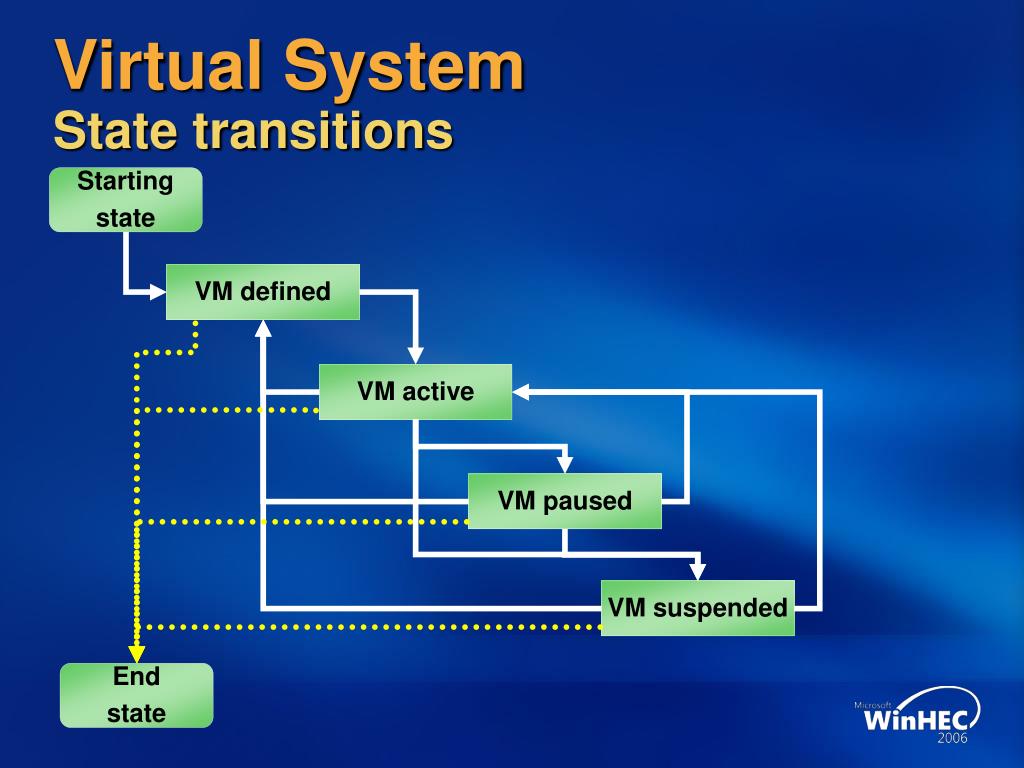 Virtual System
State transitions

Starting state

VM defined

VM active

VM paused

VM suspended

End state

Microsoft WinHEC 2006